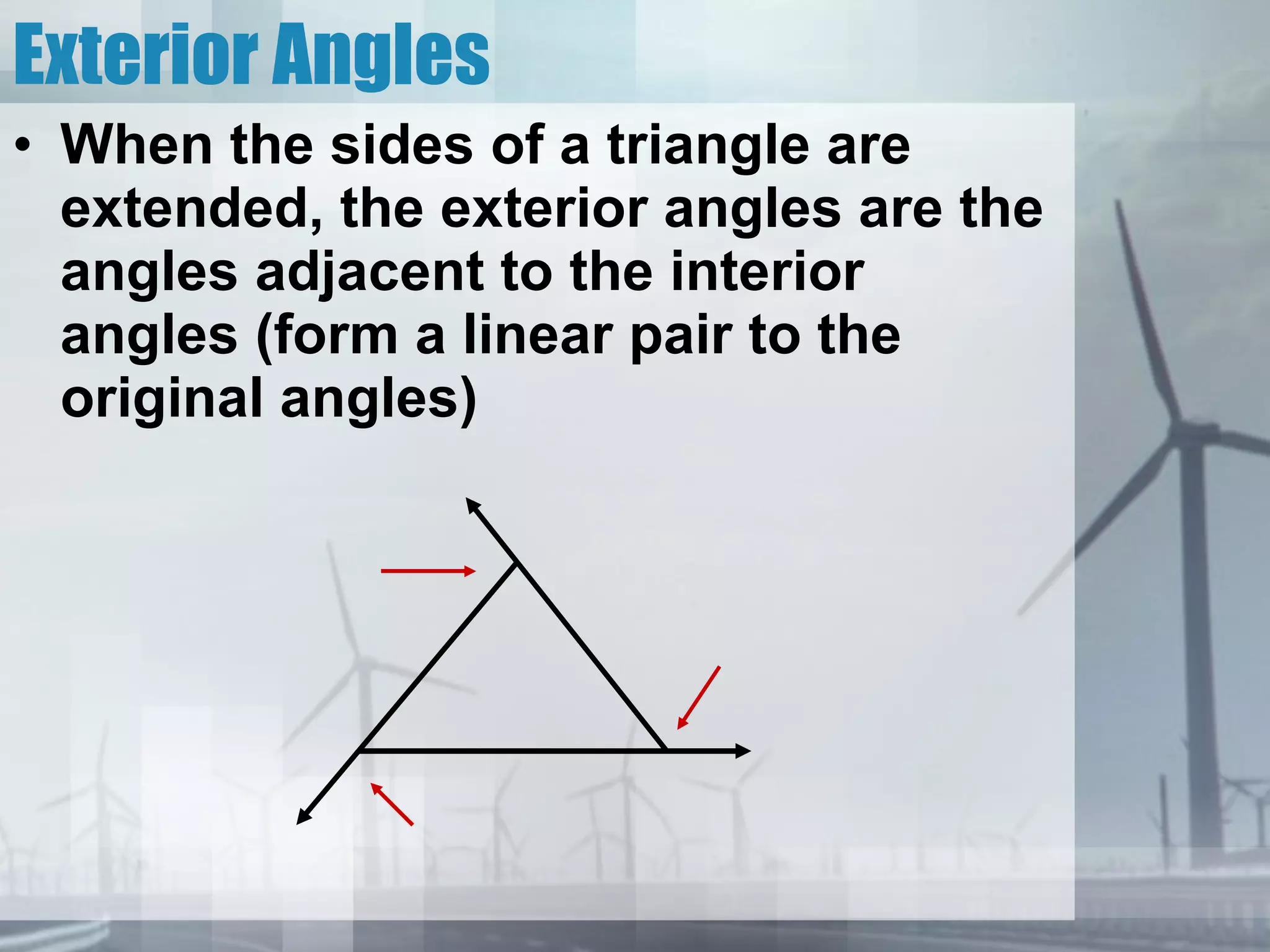 Exterior Angles

• When the sides of a triangle are extended, the exterior angles are the angles adjacent to the interior angles (form a linear pair to the original angles)